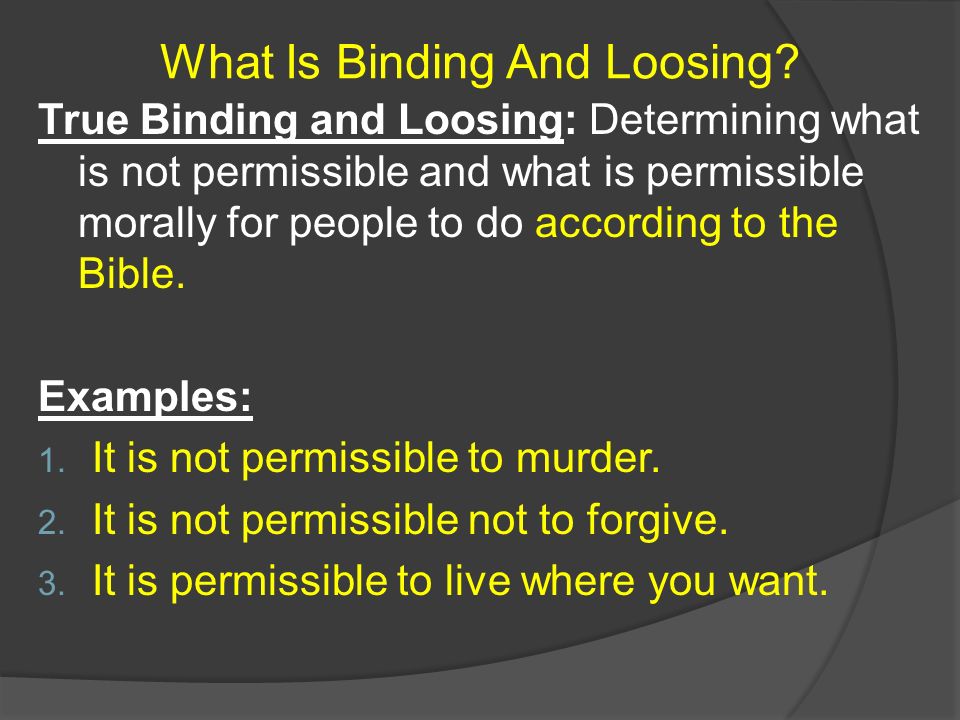 What Is Binding And Loosing?

True Binding and Loosing: Determining what is not permissible and what is permissible morally for people to do according to the Bible.

Examples:

1. It is not permissible to murder.
2. It is not permissible not to forgive.
3. It is permissible to live where you want.